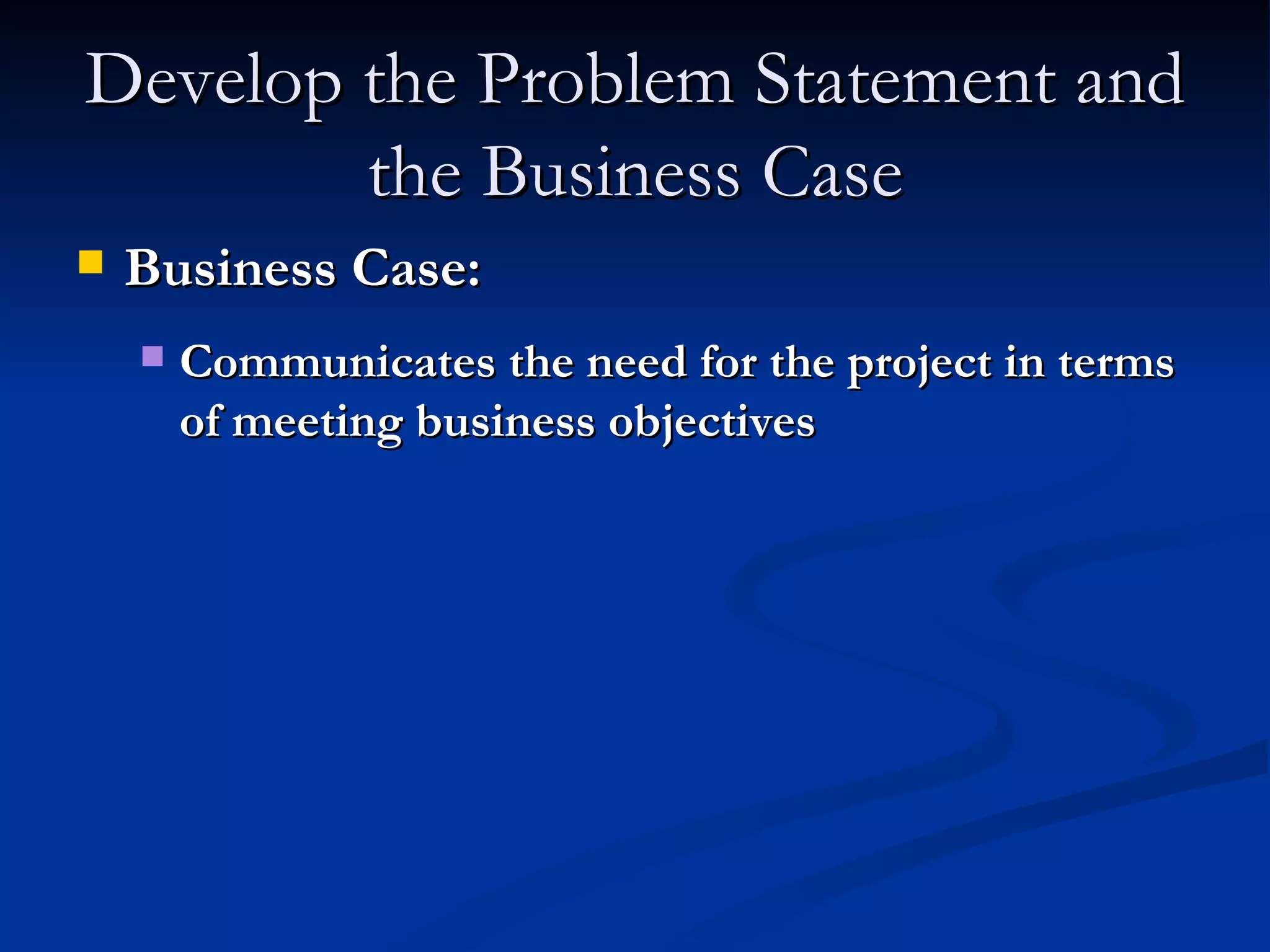 Develop the Problem Statement and the Business Case

Business Case:

Communicates the need for the project in terms of meeting business objectives